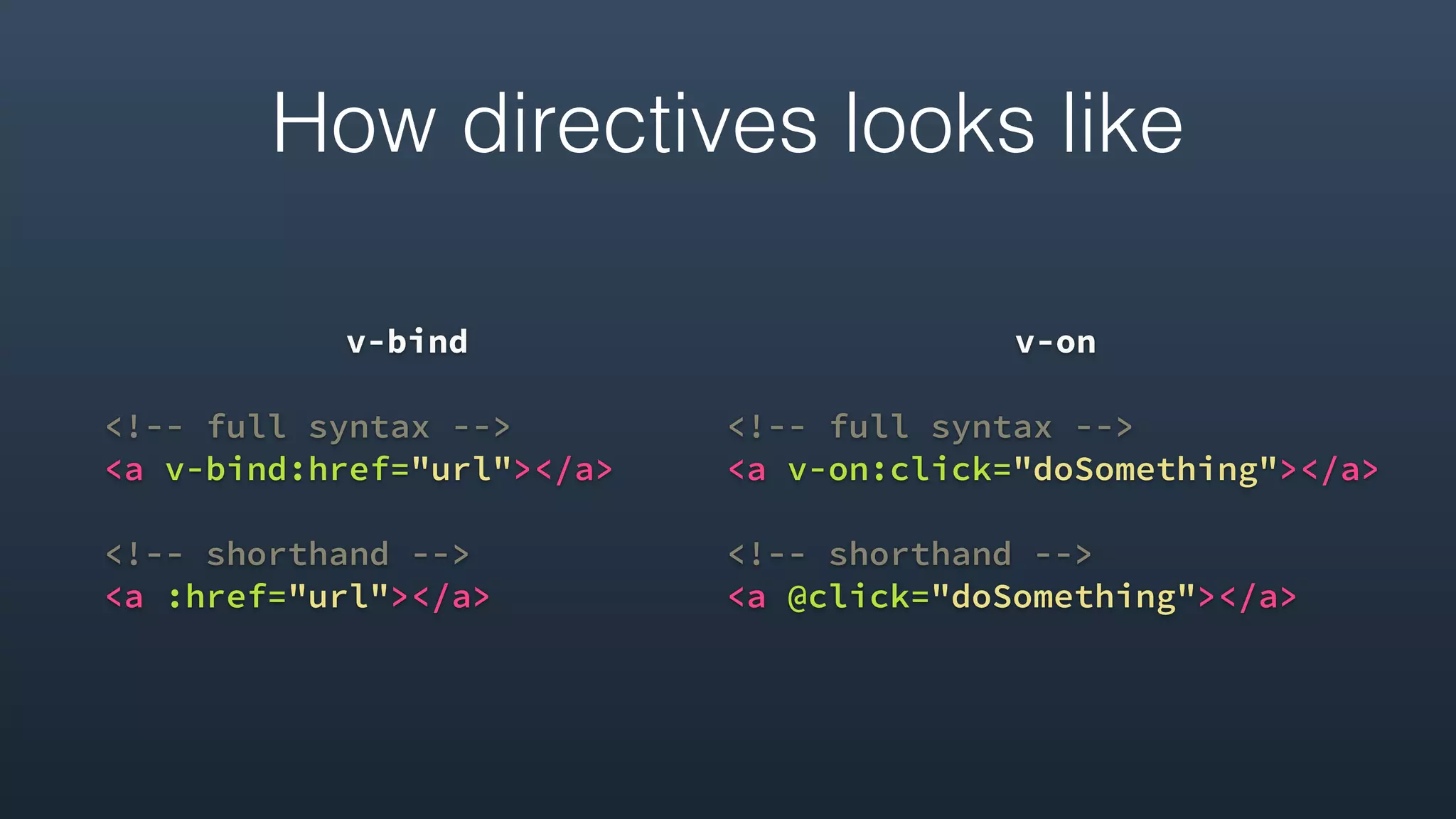 How directives looks like

v-bind

<!-- full syntax -->
<a v-bind:href="url"></a>

<!-- shorthand -->
<a :href="url"></a>

v-on

<!-- full syntax -->
<a v-on:click="doSomething"></a>

<!-- shorthand -->
<a @click="doSomething"></a>